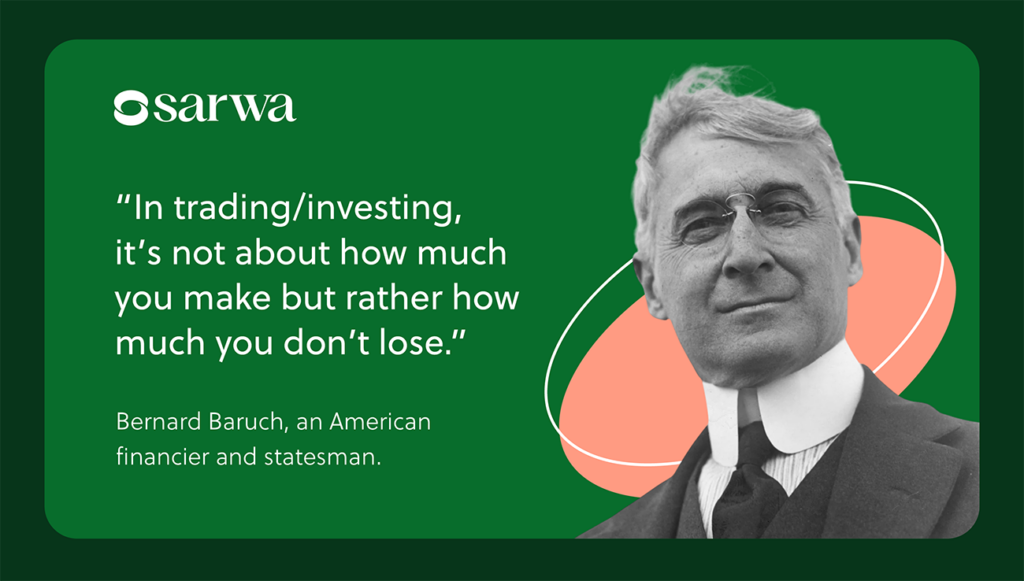 sarwa

“In trading/investing, it’s not about how much you make but rather how much you don’t lose.”

Bernard Baruch, an American financier and statesman.